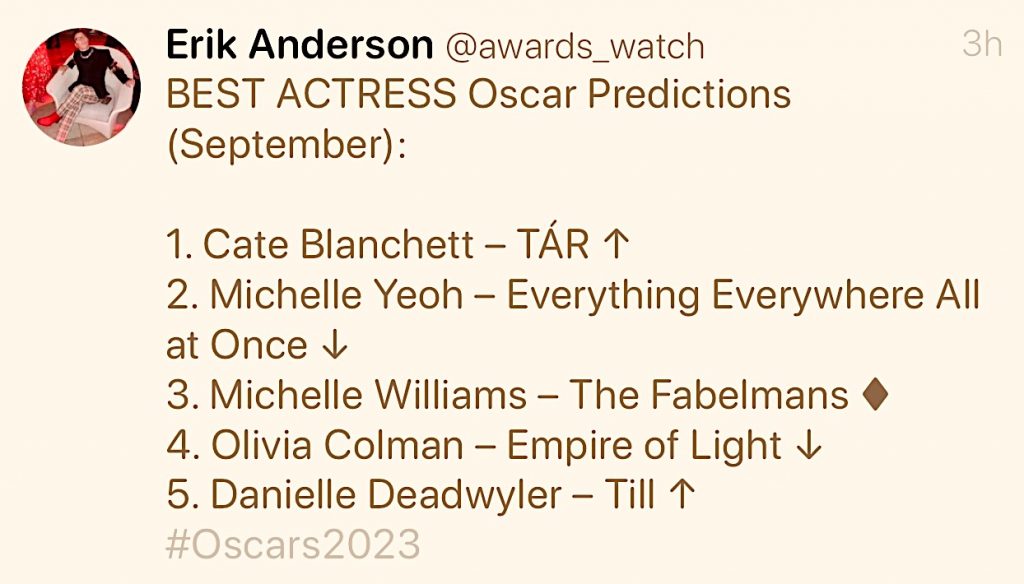 Erik Anderson @awards_watch 3h
BEST ACTRESS Oscar Predictions (September):

1. Cate Blanchett – TÁR ↑
2. Michelle Yeoh – Everything Everywhere All at Once ↓
3. Michelle Williams – The Fabelmans ♦
4. Olivia Colman – Empire of Light ↓
5. Danielle Deadwyler – Till ↑
#Oscars2023